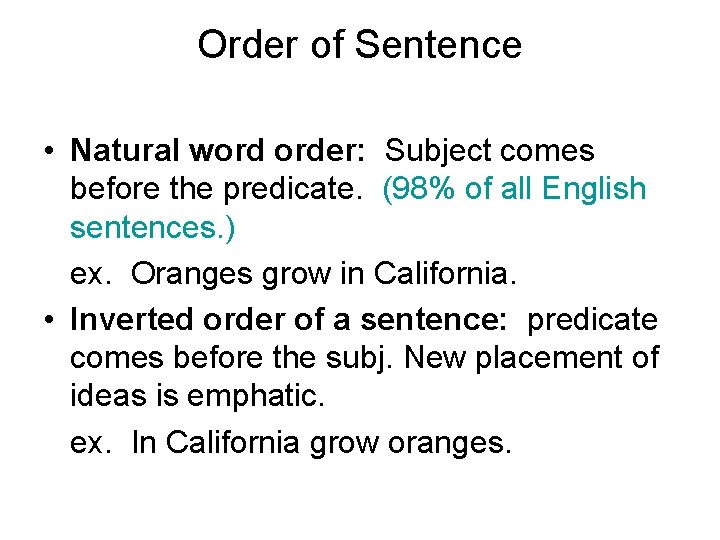 Order of Sentence

• Natural word order: Subject comes before the predicate. (98% of all English sentences.)

ex. Oranges grow in California.

• Inverted order of a sentence: predicate comes before the subj. New placement of ideas is emphatic.

ex. In California grow oranges.